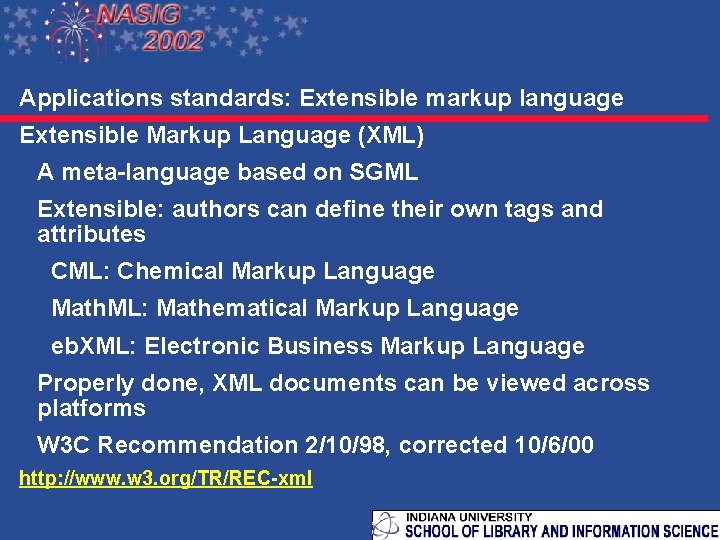 NASIG 2002

Applications standards: Extensible markup language

Extensible Markup Language (XML)

A meta-language based on SGML

Extensible: authors can define their own tags and attributes

CML: Chemical Markup Language

MathML: Mathematical Markup Language

ebXML: Electronic Business Markup Language

Properly done, XML documents can be viewed across platforms

W3C Recommendation 2/10/98, corrected 10/6/00

http://www.w3.org/TR/REC-xml

INDIANA UNIVERSITY
SCHOOL OF LIBRARY AND INFORMATION SCIENCE